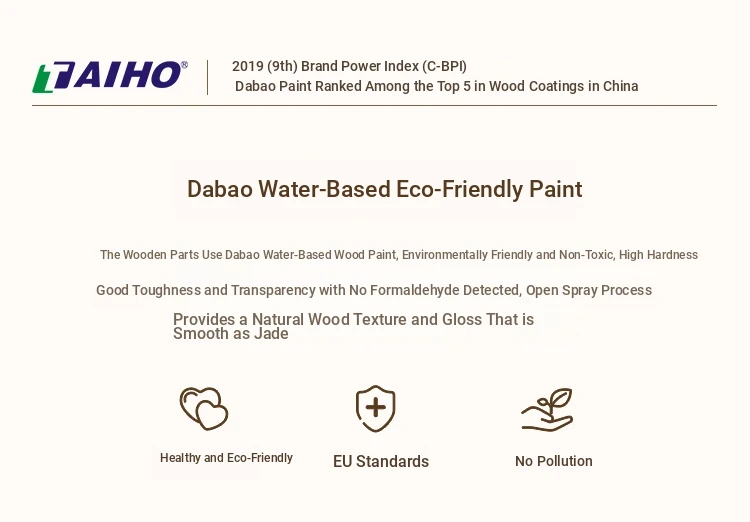 TAIHO®

2019 (9th) Brand Power Index (C-BPI)
Dabao Paint Ranked Among the Top 5 in Wood Coatings in China

Dabao Water-Based Eco-Friendly Paint

The Wooden Parts Use Dabao Water-Based Wood Paint, Environmentally Friendly and Non-Toxic, High Hardness

Good Toughness and Transparency with No Formaldehyde Detected, Open Spray Process

Provides a Natural Wood Texture and Gloss That is Smooth as Jade

Healthy and Eco-Friendly

EU Standards

No Pollution